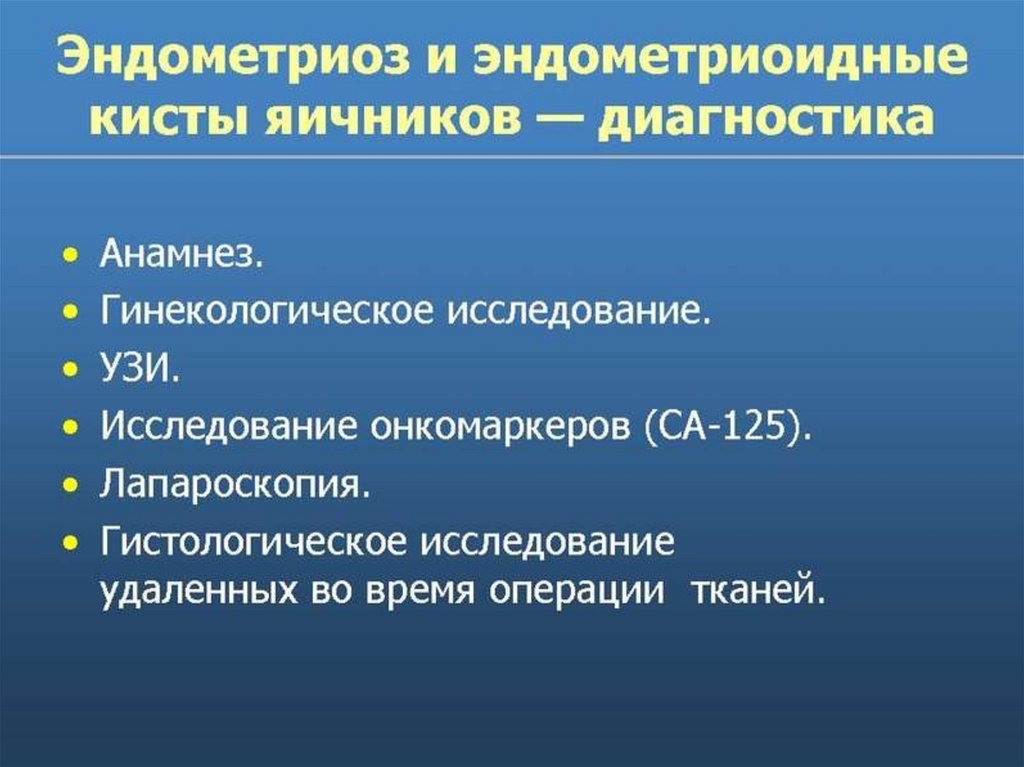 Эндометриоз и эндометриоидные кисты яичников — диагностика

• Анамнез.
• Гинекологическое исследование.
• УЗИ.
• Исследование онкомаркеров (СА-125).
• Лапароскопия.
• Гистологическое исследование удаленных во время операции тканей.